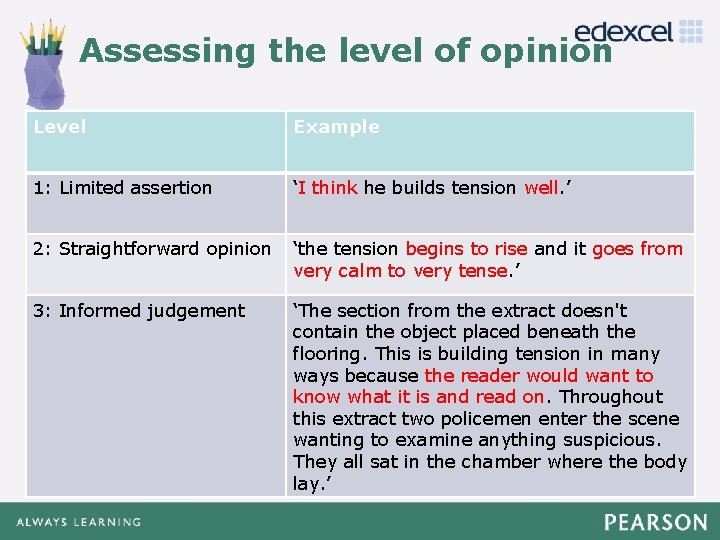 edexcel

Assessing the level of opinion

| Level | Example |
|---|---|
| 1: Limited assertion | ‘I think he builds tension well.’ |
| 2: Straightforward opinion | ‘the tension begins to rise and it goes from very calm to very tense.’ |
| 3: Informed judgement | ‘The section from the extract doesn't contain the object placed beneath the flooring. This is building tension in many ways because the reader would want to know what it is and read on. Throughout this extract two policemen enter the scene wanting to examine anything suspicious. They all sat in the chamber where the body lay.’ |

ALWAYS LEARNING

PEARSON